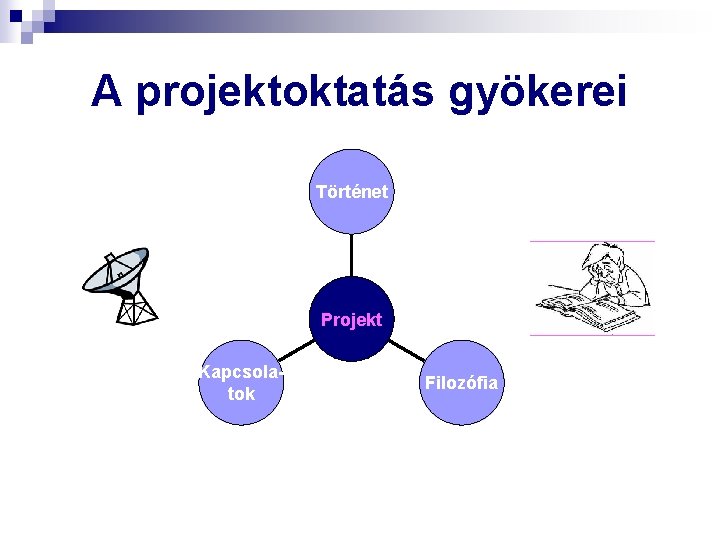 A projektoktatás gyökerei

Történet

Projekt

Kapcsolatok

Filozófia